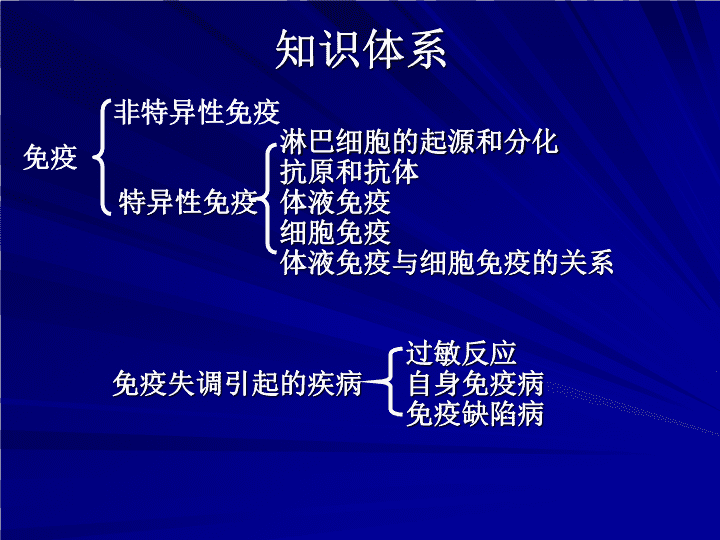 知识体系

免疫

非特异性免疫

特异性免疫

淋巴细胞的起源和分化
抗原和抗体
体液免疫
细胞免疫
体液免疫与细胞免疫的关系

免疫失调引起的疾病

过敏反应
自身免疫病
免疫缺陷病